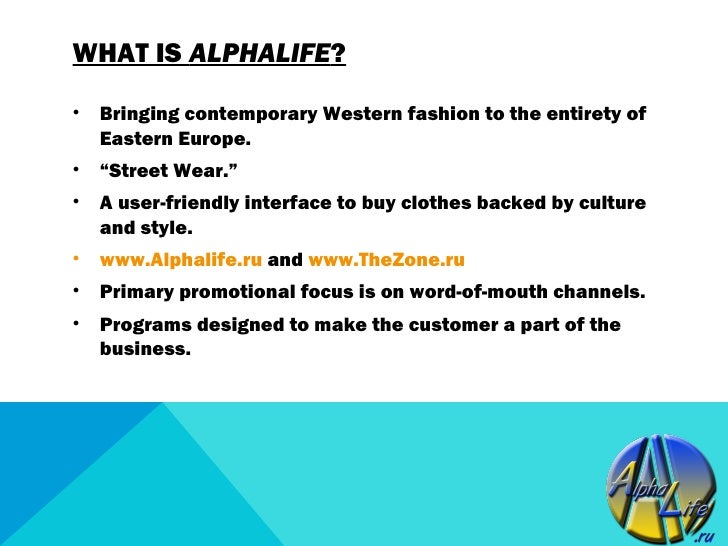 WHAT IS ALPHALIFE?

• Bringing contemporary Western fashion to the entirety of Eastern Europe.
• “Street Wear.”
• A user-friendly interface to buy clothes backed by culture and style.
• www.Alphalife.ru and www.TheZone.ru
• Primary promotional focus is on word-of-mouth channels.
• Programs designed to make the customer a part of the business.

Alpha Life .ru